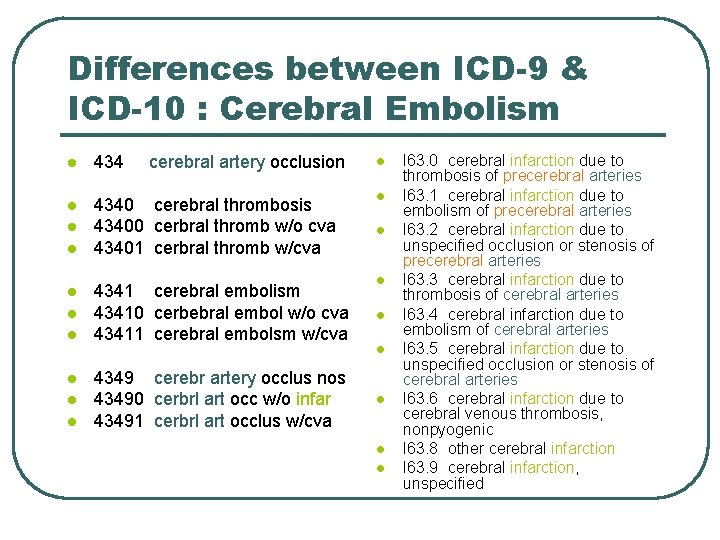 Differences between ICD-9 & ICD-10 : Cerebral Embolism

- 434 cerebral artery occlusion

- 4340 cerebral thrombosis
- 43400 cerbral thromb w/o cva
- 43401 cerbral thromb w/cva

- 4341 cerebral embolism
- 43410 cerbebral embol w/o cva
- 43411 cerebral embolsm w/cva

- 4349 cerebr artery occlus nos
- 43490 cerbrl art occ w/o infar
- 43491 cerbrl art occlus w/cva

- I63.0 cerebral infarction due to thrombosis of precerebral arteries
- I63.1 cerebral infarction due to embolism of precerebral arteries
- I63.2 cerebral infarction due to unspecified occlusion or stenosis of precerebral arteries
- I63.3 cerebral infarction due to thrombosis of cerebral arteries
- I63.4 cerebral infarction due to embolism of cerebral arteries
- I63.5 cerebral infarction due to unspecified occlusion or stenosis of cerebral arteries
- I63.6 cerebral infarction due to cerebral venous thrombosis, nonpyogenic
- I63.8 other cerebral infarction
- I63.9 cerebral infarction, unspecified